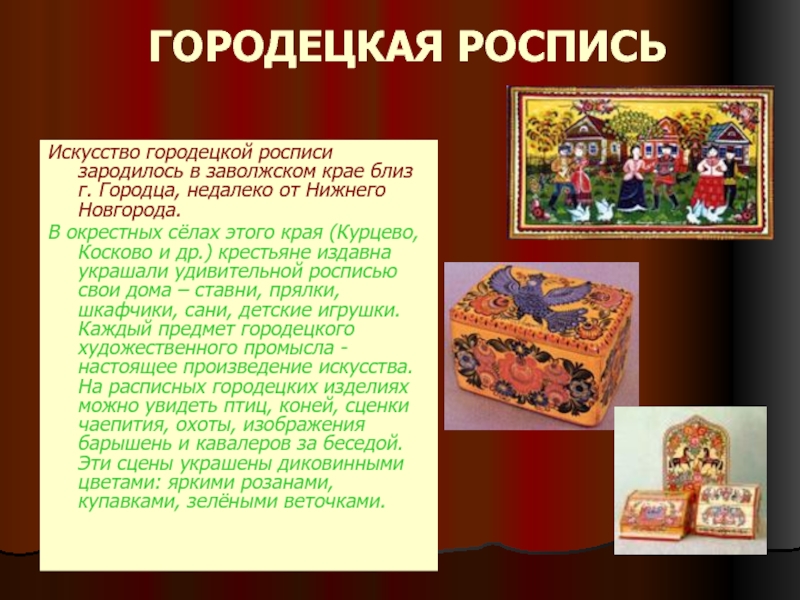 ГОРОДЕЦКАЯ РОСПИСЬ

Искусство городецкой росписи зародилось в заволжском крае близ г. Городца, недалеко от Нижнего Новгорода.

В окрестных сёлах этого края (Курцево, Косково и др.) крестьяне издавна украшали удивительной росписью свои дома – ставни, прялки, шкафчики, сани, детские игрушки. Каждый предмет городецкого художественного промысла - настоящее произведение искусства. На расписных городецких изделиях можно увидеть птиц, коней, сценки чаепития, охоты, изображения барышень и кавалеров за беседой. Эти сцены украшены диковинными цветами: яркими розанами, купавками, зелёными веточками.